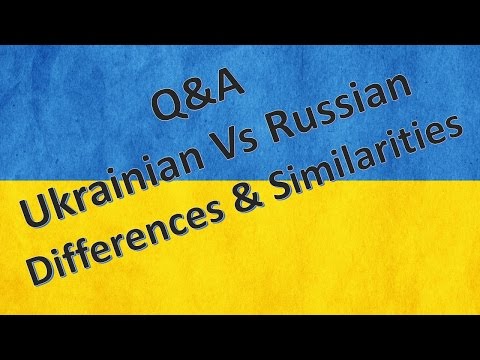 Q&A
Ukrainian Vs Russian
Differences & Similarities